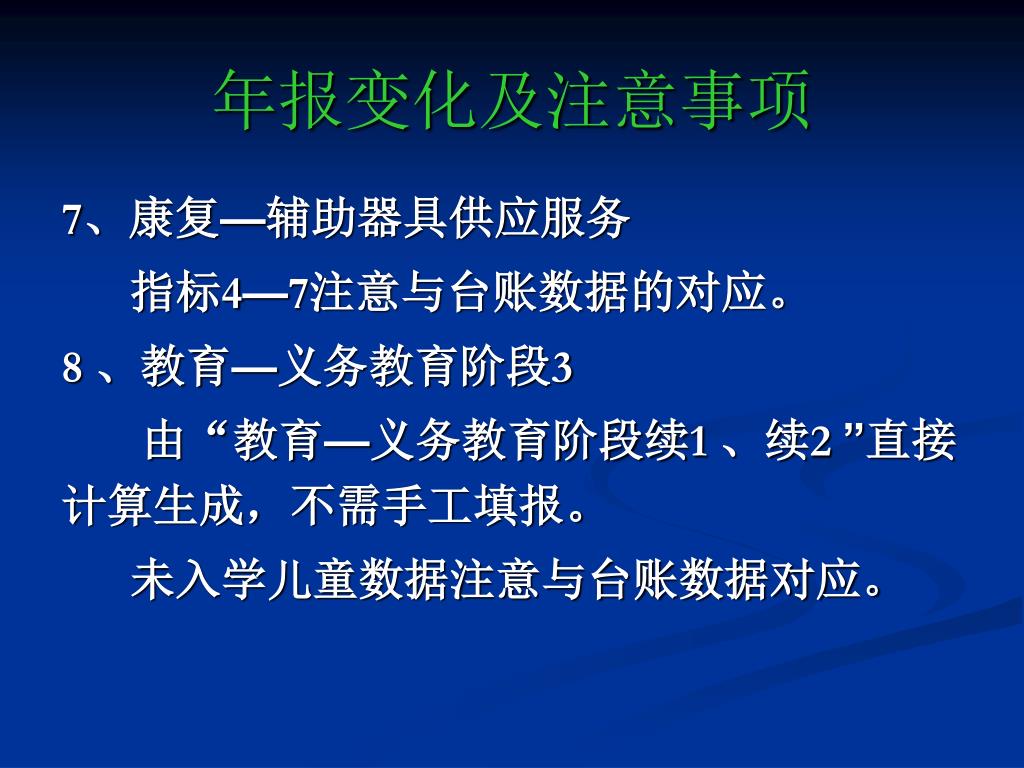 年报变化及注意事项

7、康复—辅助器具供应服务

指标4—7注意与台账数据的对应。

8 、教育—义务教育阶段3

由“教育—义务教育阶段续1 、续2 ”直接计算生成，不需手工填报。

未入学儿童数据注意与台账数据对应。